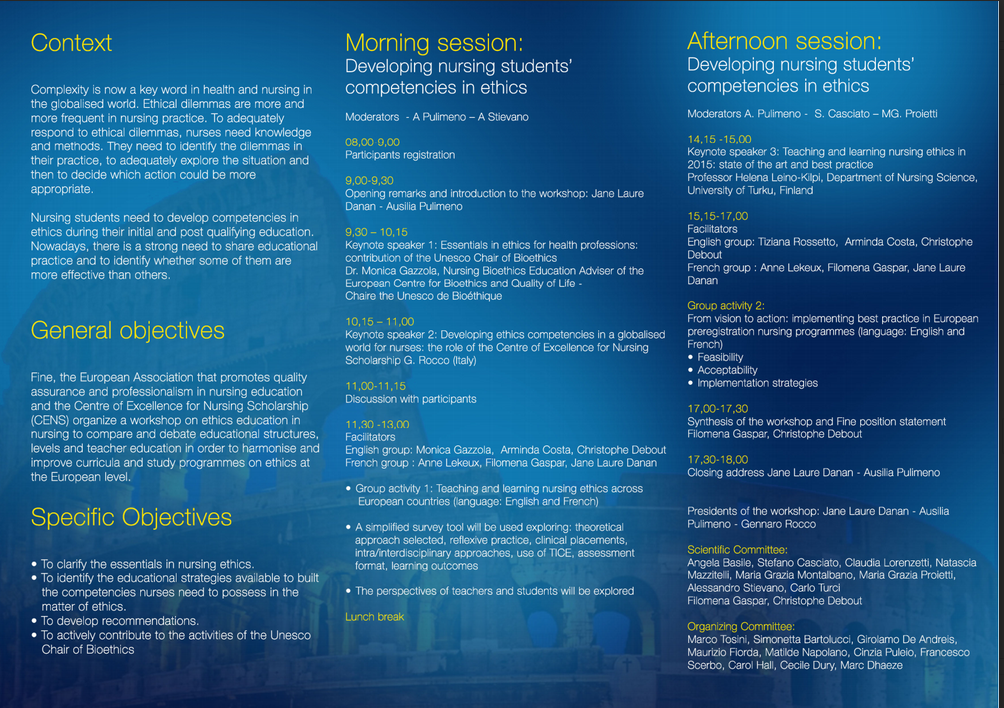 Context

Complexity is now a key word in health and nursing in the globalised world. Ethical dilemmas are more and more frequent in nursing practice. To adequately respond to ethical dilemmas, nurses need knowledge and methods. They need to identify the dilemmas in their practice, to adequately explore the situation and then to decide which action could be more appropriate.

Nursing students need to develop competencies in ethics during their initial and post qualifying education. Nowadays, there is a strong need to share educational practice and to identify whether some of them are more effective than others.

General objectives

Fine, the European Association that promotes quality assurance and professionalism in nursing education and the Centre of Excellence for Nursing Scholarship (CENS) organize a workshop on ethics education in nursing to compare and debate educational structures, levels and teacher education in order to harmonise and improve curricula and study programmes on ethics at the European level.

Specific Objectives

• To clarify the essentials in nursing ethics.
• To identify the educational strategies available to built the competencies nurses need to possess in the matter of ethics.
• To develop recommendations.
• To actively contribute to the activities of the Unesco Chair of Bioethics

Morning session:
Developing nursing students' competencies in ethics

Moderators - A Pulimeno – A Stievano

08,00 9,00
Participants registration

9,00-9,30
Opening remarks and introduction to the workshop: Jane Laure Danan - Ausilia Pulimeno

9,30 – 10,15
Keynote speaker 1: Essentials in ethics for health professions: contribution of the Unesco Chair of Bioethics
Dr. Monica Gazzola, Nursing Bioethics Education Adviser of the European Centre for Bioethics and Quality of Life - Chaire the Unesco de Bioéthique

10,15 – 11,00
Keynote speaker 2: Developing ethics competencies in a globalised world for nurses: the role of the Centre of Excellence for Nursing Scholarship G. Rocco (Italy)

11,00-11,15
Discussion with participants

11,30 -13,00
Facilitators
English group: Monica Gazzola, Arminda Costa, Christophe Debout
French group : Anne Lekeux, Filomena Gaspar, Jane Laure Danan

• Group activity 1: Teaching and learning nursing ethics across European countries (language: English and French)

• A simplified survey tool will be used exploring: theoretical approach selected, reflexive practice, clinical placements, intra/interdisciplinary approaches, use of TICE, assessment format, learning outcomes

• The perspectives of teachers and students will be explored

Lunch break

Afternoon session:
Developing nursing students' competencies in ethics

Moderators A. Pulimeno - S. Casciato – MG. Proietti

14,15 -15,00
Keynote speaker 3: Teaching and learning nursing ethics in 2015: state of the art and best practice
Professor Helena Leino-Kilpi, Department of Nursing Science, University of Turku, Finland

15,15-17,00
Facilitators
English group: Tiziana Rossetto, Arminda Costa, Christophe Debout
French group : Anne Lekeux, Filomena Gaspar, Jane Laure Danan

Group activity 2:
From vision to action: implementing best practice in European preregistration nursing programmes (language: English and French)
• Feasibility
• Acceptability
• Implementation strategies

17,00-17,30
Synthesis of the workshop and Fine position statement
Filomena Gaspar, Christophe Debout

17,30-18,00
Closing address Jane Laure Danan - Ausilia Pulimeno

Presidents of the workshop: Jane Laure Danan - Ausilia Pulimeno - Gennaro Rocco

Scientific Committee:
Angela Basile, Stefano Casciato, Claudia Lorenzetti, Natascia Mazzitelli, Maria Grazia Montalbano, Maria Grazia Proietti, Alessandro Stievano, Carlo Turci
Filomena Gaspar, Christophe Debout

Organizing Committee:
Marco Tosini, Simonetta Bartolucci, Girolamo De Andreis, Maurizio Fiorda, Matilde Napolano, Cinzia Puleio, Francesco Scerbo, Carol Hall, Cecile Dury, Marc Dhaeze